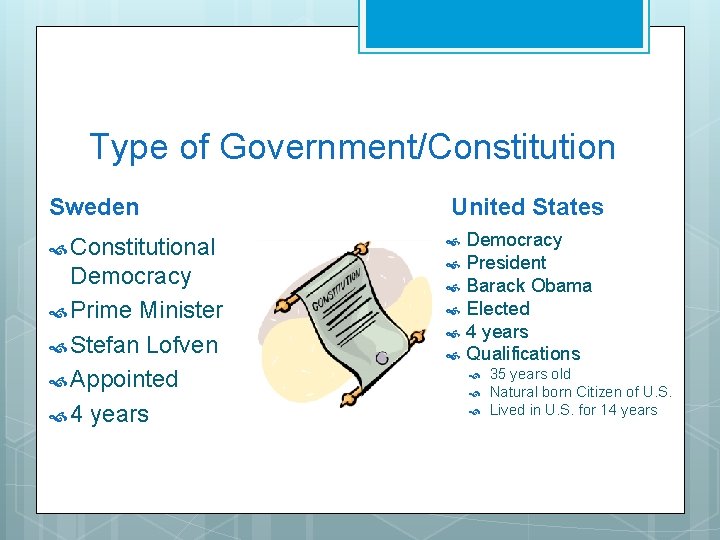 Type of Government/Constitution

Sweden

Constitutional Democracy
Prime Minister
Stefan Lofven
Appointed
4 years

CONSTITUTION

United States

Democracy
President
Barack Obama
Elected
4 years
Qualifications
35 years old
Natural born Citizen of U.S.
Lived in U.S. for 14 years